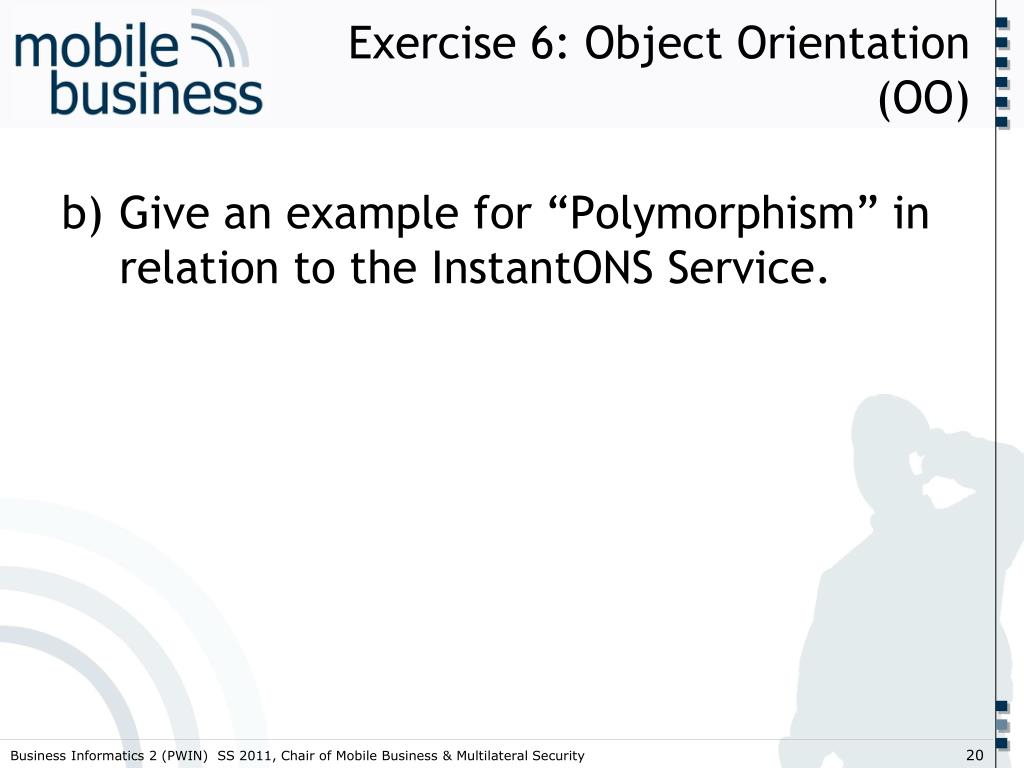 mobile business

Exercise 6: Object Orientation (OO)

b) Give an example for “Polymorphism” in relation to the InstantONS Service.

Business Informatics 2 (PWIN) SS 2011, Chair of Mobile Business & Multilateral Security

20